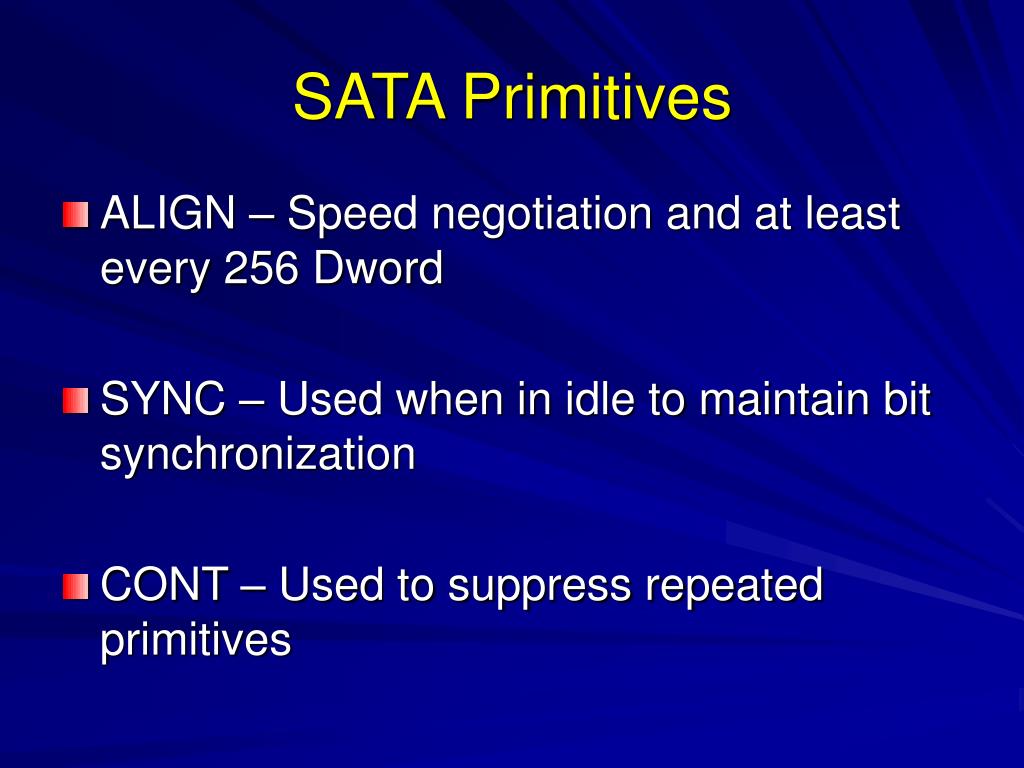 SATA Primitives

ALIGN – Speed negotiation and at least every 256 Dword

SYNC – Used when in idle to maintain bit synchronization

CONT – Used to suppress repeated primitives